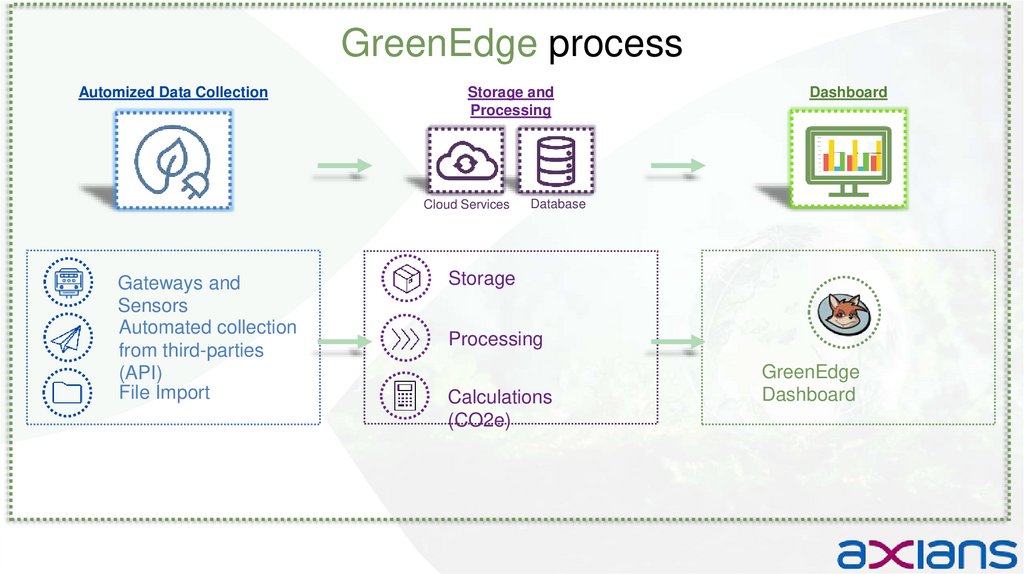 GreenEdge process

Automized Data Collection

Storage and Processing

Dashboard

Cloud Services Database

Gateways and Sensors

Automated collection from third-parties (API)

File Import

Storage

Processing

Calculations (CO2e)

GreenEdge Dashboard

axians